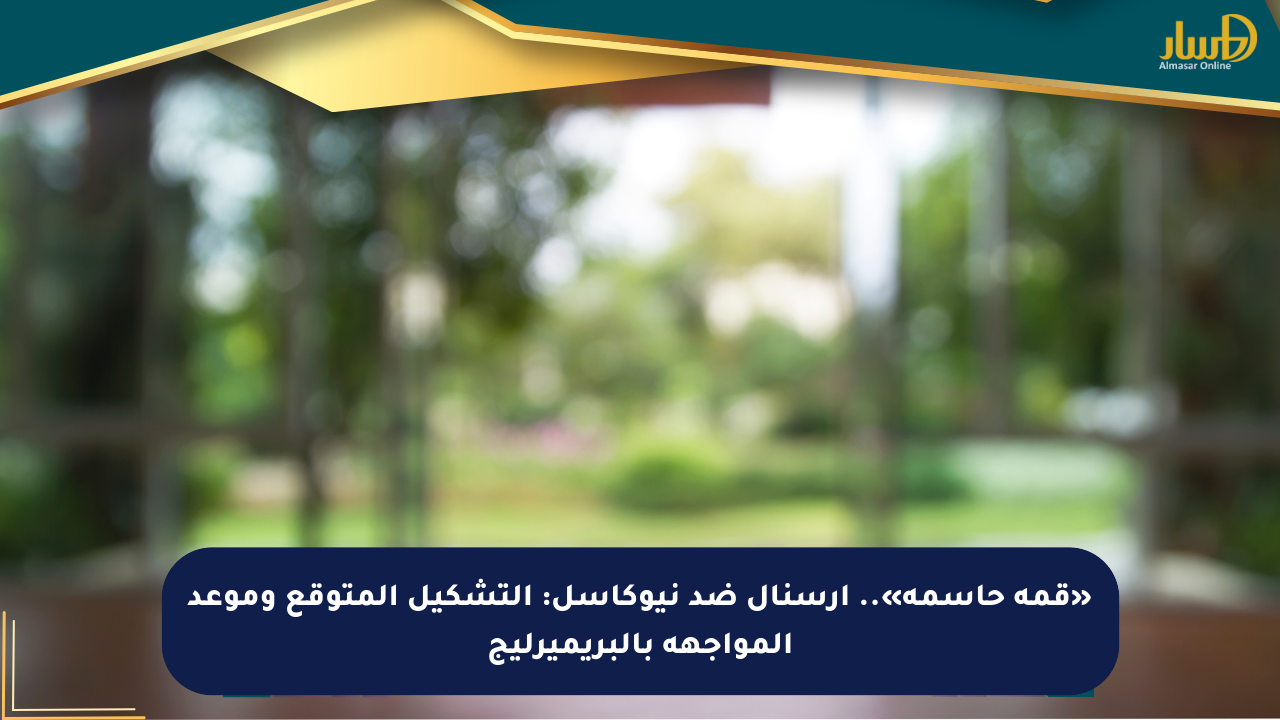 المسار
Almasar Online

«قمه حاسمه».. ارسنال ضد نيوكاسل: التشكيل المتوقع وموعد المواجهه بالبريميرليج